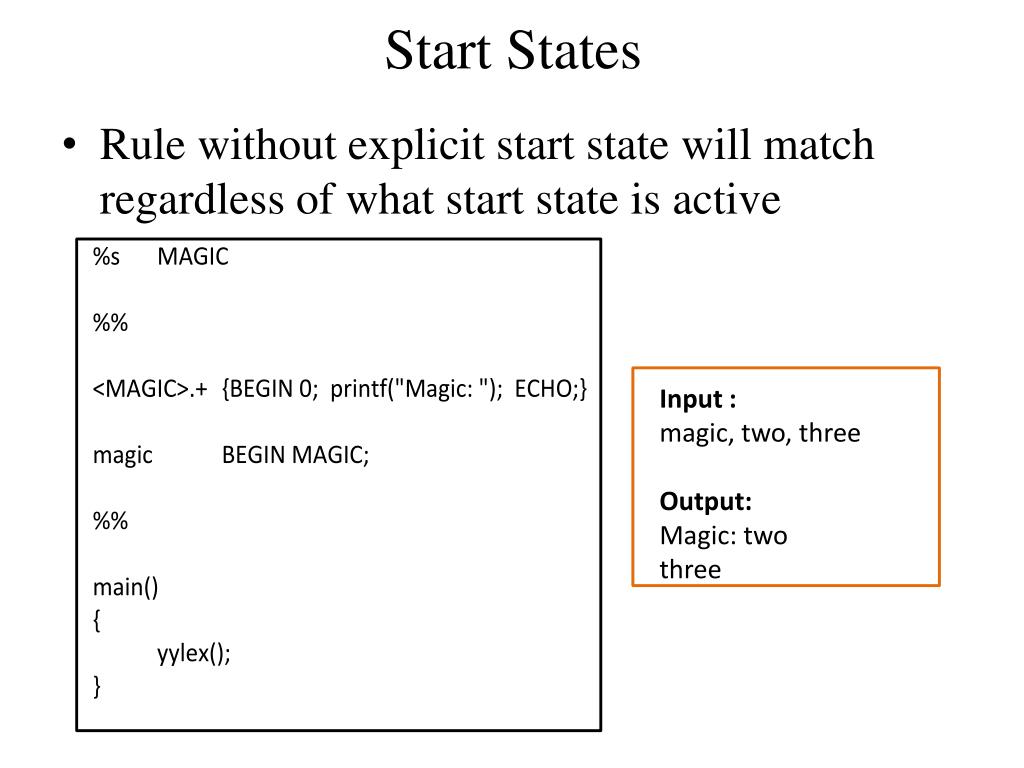 Start States

• Rule without explicit start state will match regardless of what start state is active

%s MAGIC

%%

<MAGIC>.+ {BEGIN 0; printf("Magic: "); ECHO;}

magic BEGIN MAGIC;

%%

main()
{
yylex();
}

**Input :**
magic, two, three

**Output:**
Magic: two
three